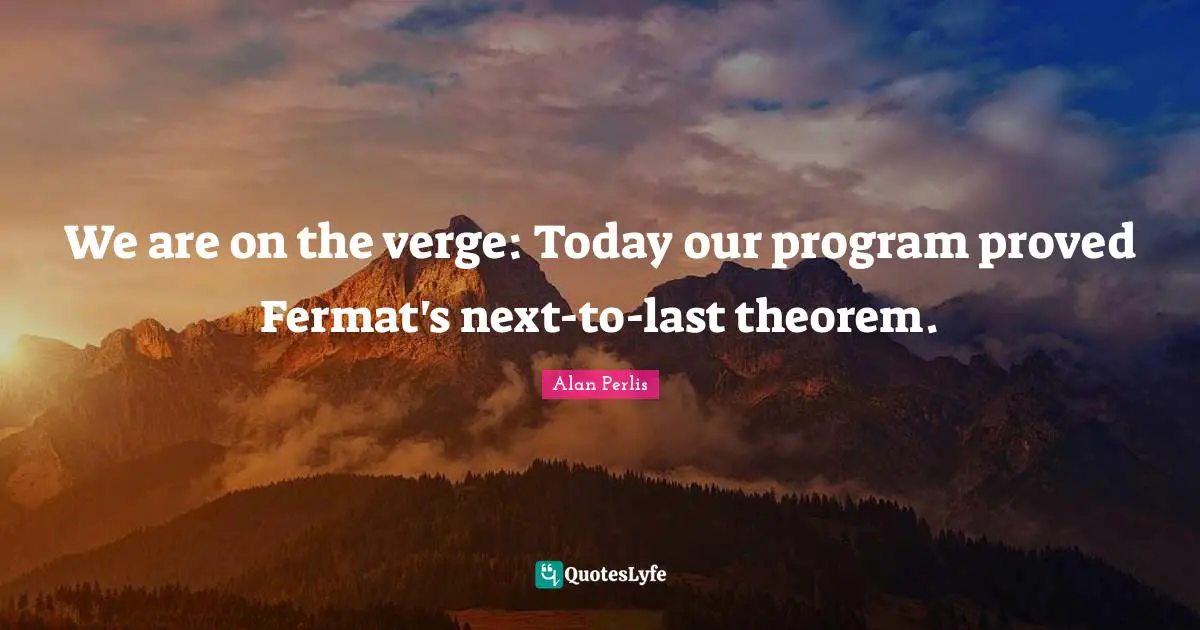 We are on the verge: Today our program proved Fermat's next-to-last theorem.

Alan Perlis

QuotesLyfe